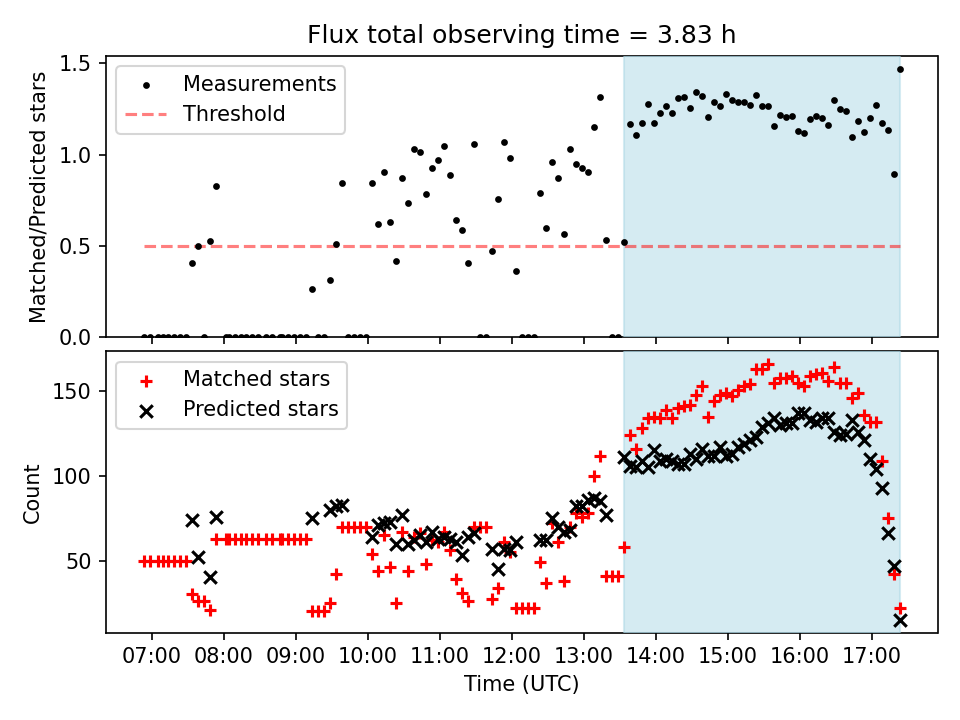 Flux total observing time = 3.83 h

Measurements
Threshold

Matched/Predicted stars

1.5
1.0
0.5
0.0

Matched stars
Predicted stars

Count

150
100
50

07:00 08:00 09:00 10:00 11:00 12:00 13:00 14:00 15:00 16:00 17:00

Time (UTC)